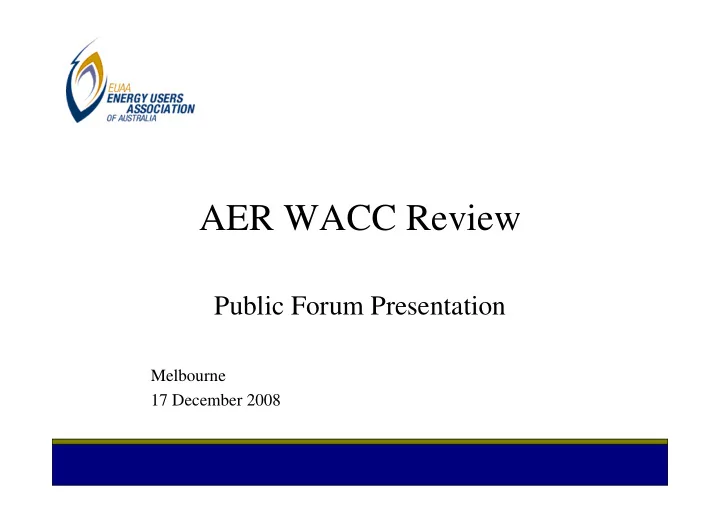 EUAA
ENERGY USERS ASSOCIATION
OF AUSTRALIA

AER WACC Review

Public Forum Presentation

Melbourne
17 December 2008